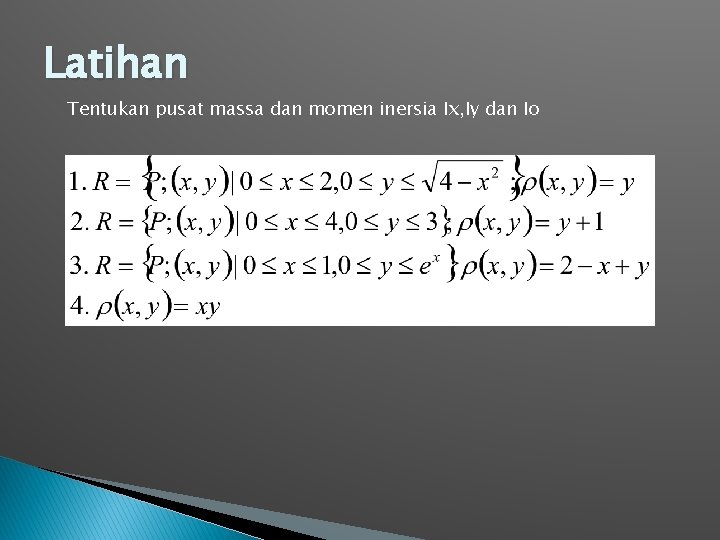 Latihan

Tentukan pusat massa dan momen inersia Ix,Iy dan Io

1. $R = \{P;(x,y) \mid 0 \le x \le 2, 0 \le y \le \sqrt{4-x^2}\}; \rho(x,y) = y$
2. $R = \{P;(x,y) \mid 0 \le x \le 4, 0 \le y \le 3\}; \rho(x,y) = y+1$
3. $R = \{P;(x,y) \mid 0 \le x \le 1, 0 \le y \le e^x\} \rho(x,y) = 2-x+y$
4. $\rho(x,y) = xy$